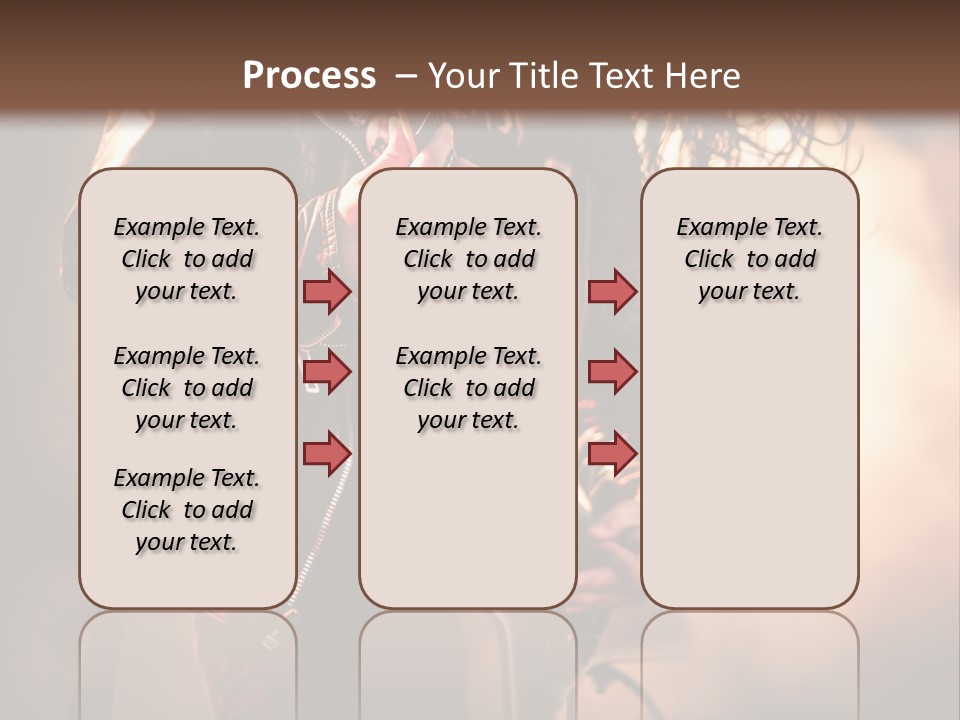 Process – Your Title Text Here

Example Text. Click to add your text.

Example Text. Click to add your text.

Example Text. Click to add your text.

Example Text. Click to add your text.

Example Text. Click to add your text.

Example Text. Click to add your text.